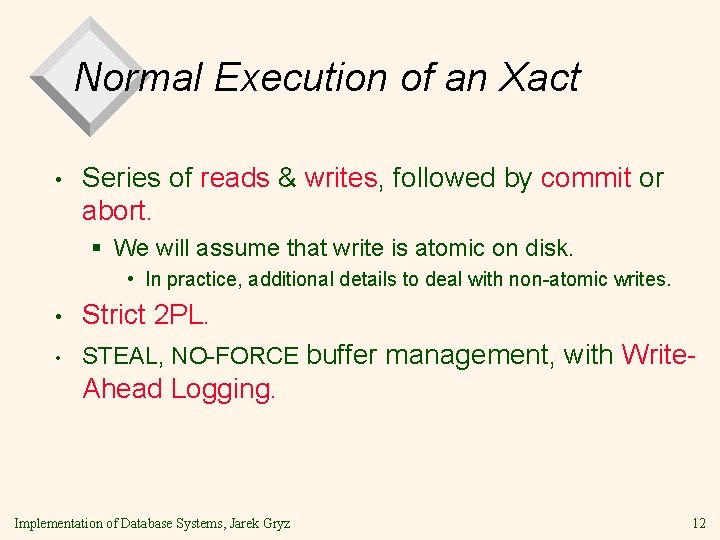 Normal Execution of an Xact

• Series of reads & writes, followed by commit or abort.
  ▪ We will assume that write is atomic on disk.
    • In practice, additional details to deal with non-atomic writes.
• Strict 2PL.
• STEAL, NO-FORCE buffer management, with Write-Ahead Logging.

Implementation of Database Systems, Jarek Gryz

12